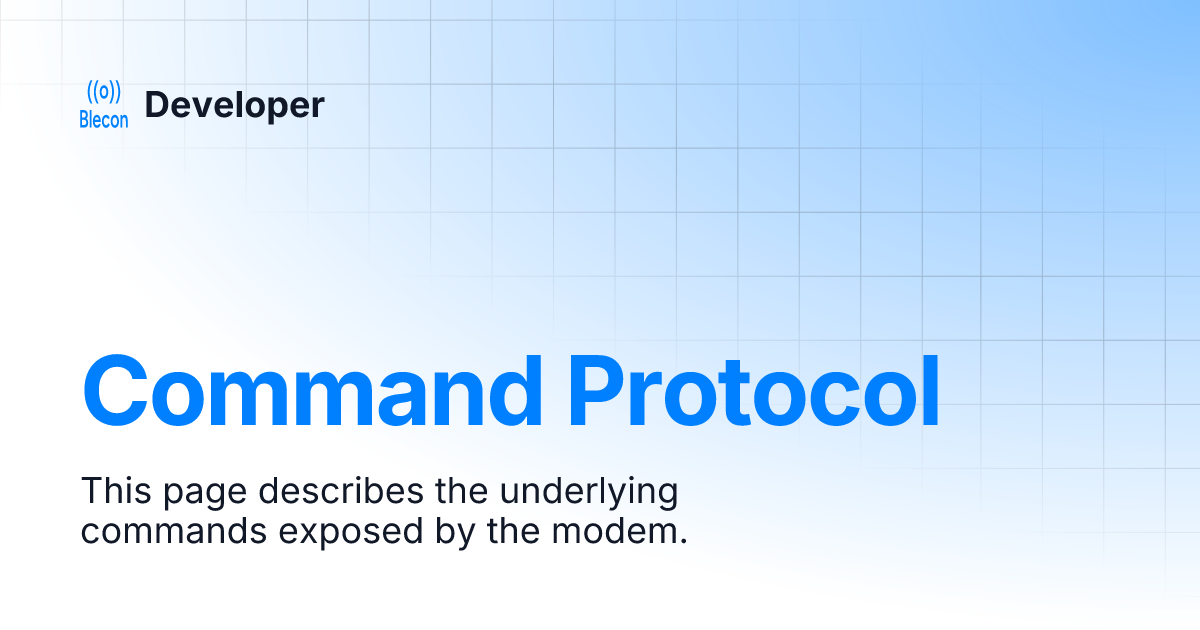 ((o))
Blecon

Developer

Command Protocol

This page describes the underlying commands exposed by the modem.